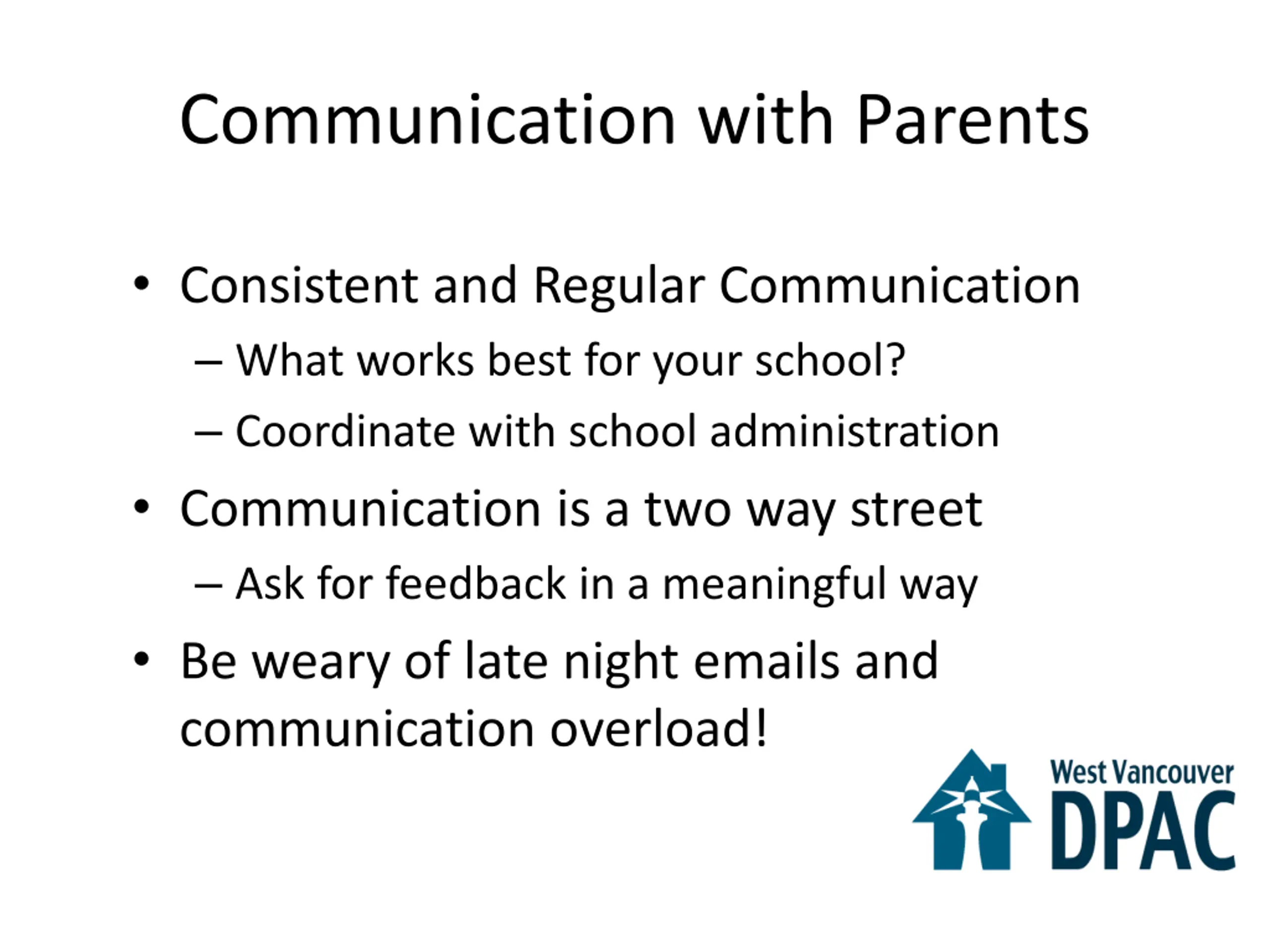 Communication with Parents

• Consistent and Regular Communication
  – What works best for your school?
  – Coordinate with school administration
• Communication is a two way street
  – Ask for feedback in a meaningful way
• Be weary of late night emails and communication overload!

West Vancouver
DPAC